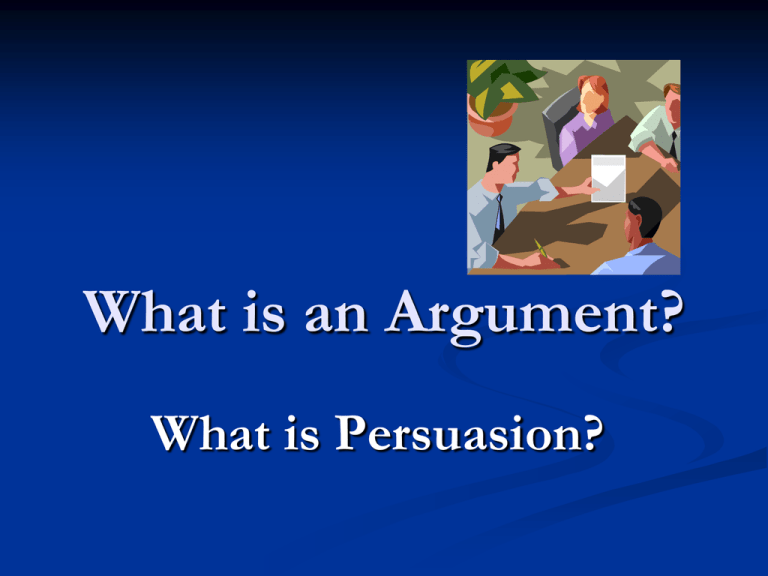 What is an Argument?

What is Persuasion?